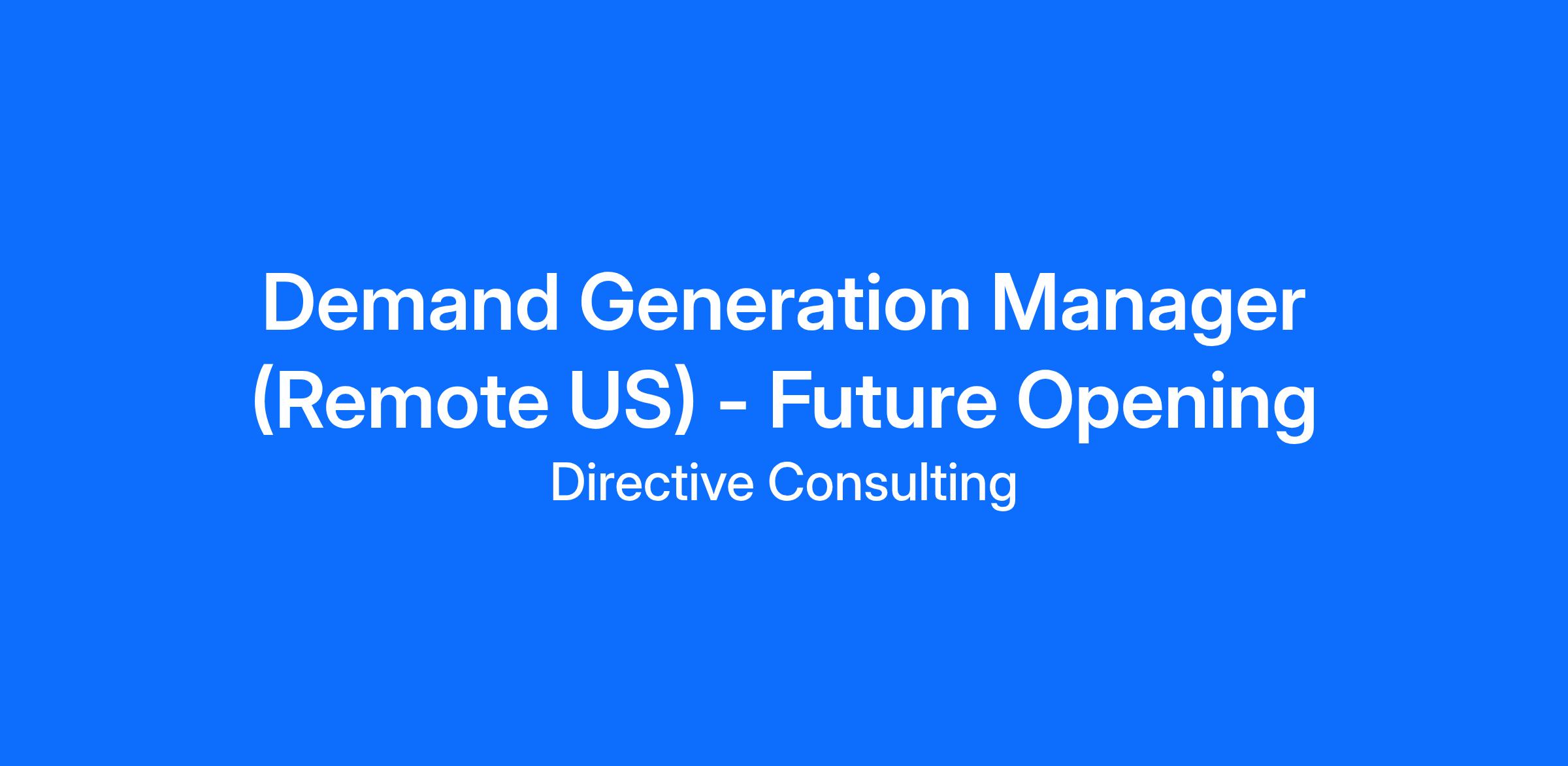 Demand Generation Manager (Remote US) - Future Opening

Directive Consulting